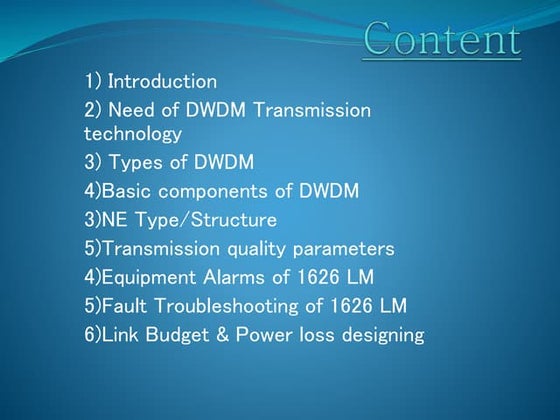 Content

1) Introduction
2) Need of DWDM Transmission technology
3) Types of DWDM
4)Basic components of DWDM
3)NE Type/Structure
5)Transmission quality parameters
4)Equipment Alarms of 1626 LM
5)Fault Troubleshooting of 1626 LM
6)Link Budget & Power loss designing